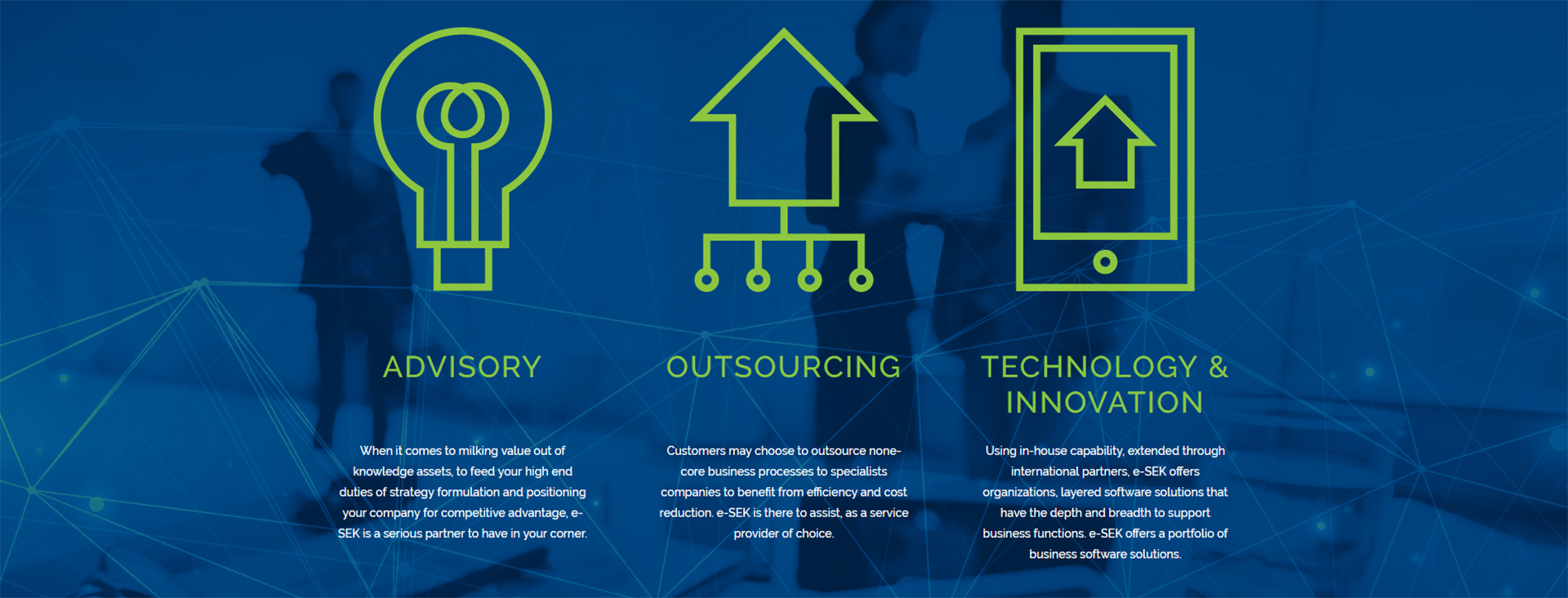 ADVISORY

When it comes to milking value out of knowledge assets, to feed your high end duties of strategy formulation and positioning your company for competitive advantage, e-SEK is a serious partner to have in your corner.

OUTSOURCING

Customers may choose to outsource none-core business processes to specialists companies to benefit from efficiency and cost reduction. e-SEK is there to assist, as a service provider of choice.

TECHNOLOGY & INNOVATION

Using in-house capability, extended through international partners, e-SEK offers organizations, layered software solutions that have the depth and breadth to support business functions. e-SEK offers a portfolio of business software solutions.